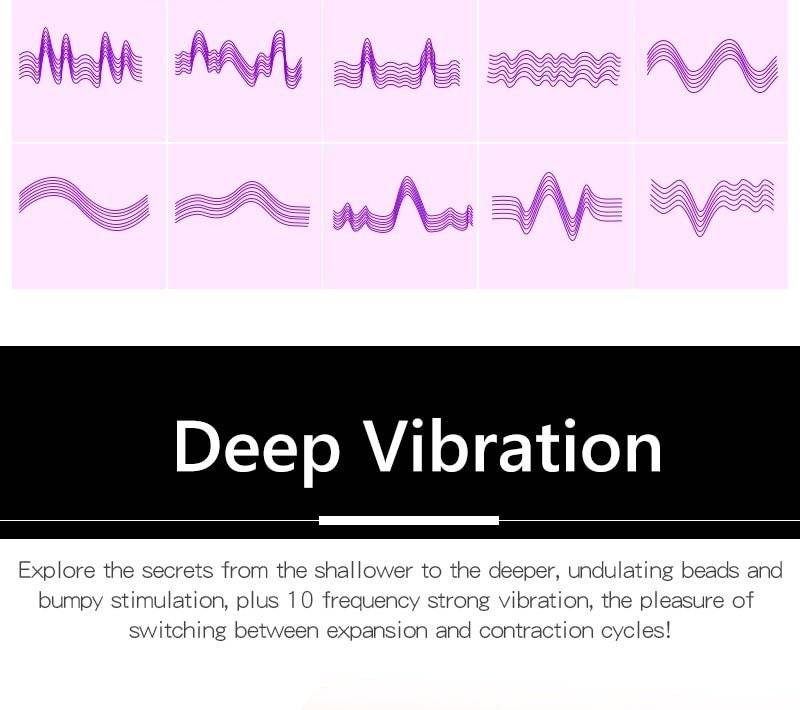 Deep Vibration

Explore the secrets from the shallower to the deeper, undulating beads and bumpy stimulation, plus 10 frequency strong vibration, the pleasure of switching between expansion and contraction cycles!